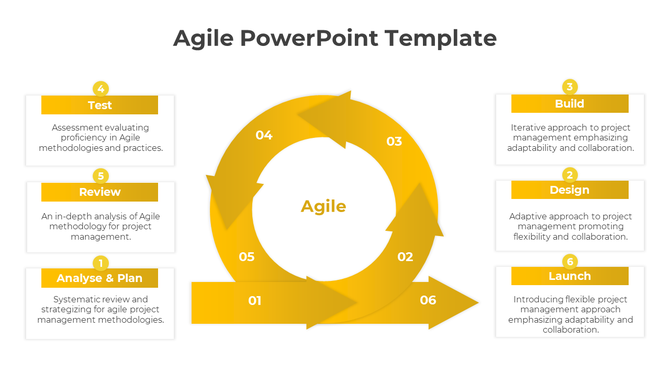 Agile PowerPoint Template

4
Test
Assessment evaluating proficiency in Agile methodologies and practices.

5
Review
An in-depth analysis of Agile methodology for project management.

1
Analyse & Plan
Systematic review and strategizing for agile project management methodologies.

04
03
Agile
05
02
01
06

3
Build
Iterative approach to project management emphasizing adaptability and collaboration.

2
Design
Adaptive approach to project management promoting flexibility and collaboration.

6
Launch
Introducing flexible project management approach emphasizing adaptability and collaboration.